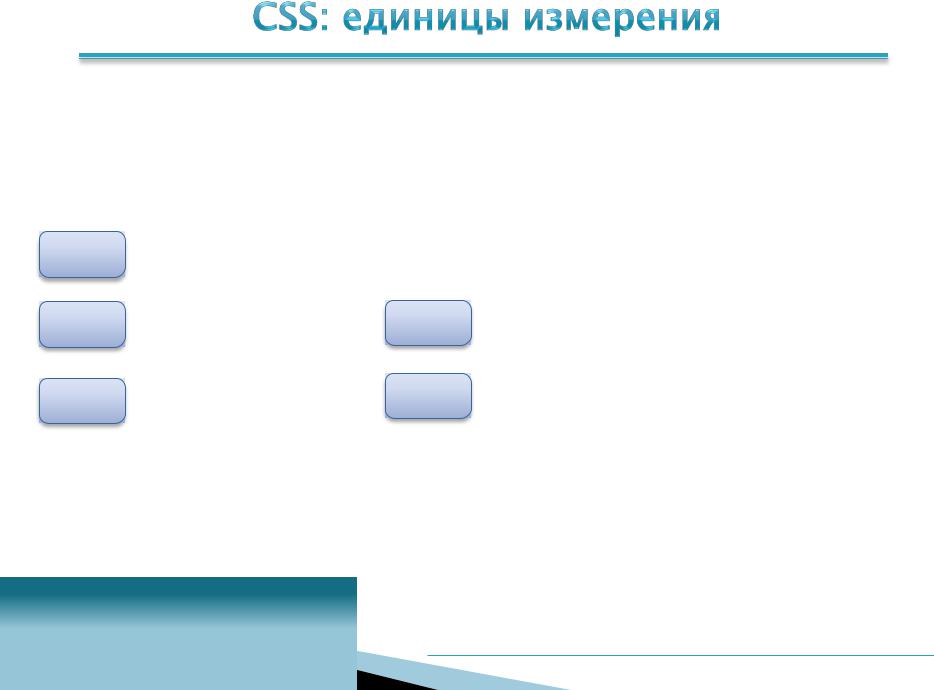 CSS: единицы измерения